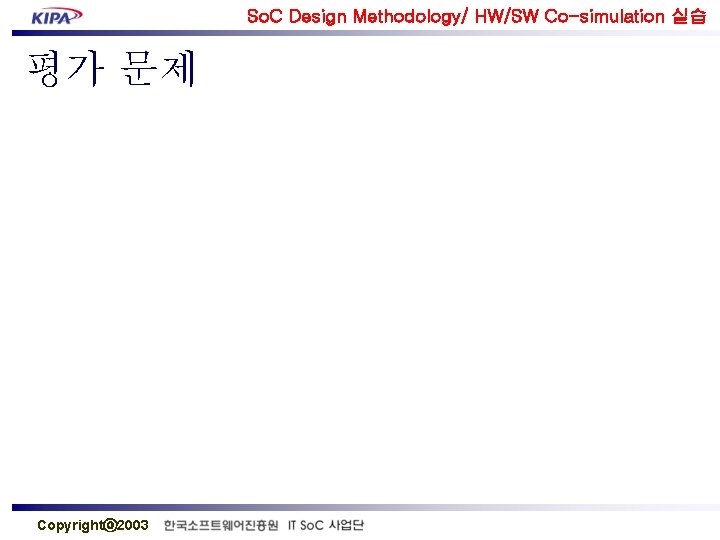 KIPA

SoC Design Methodology/ HW/SW Co-simulation 실습

평가 문제

Copyright@2003 한국소프트웨어진흥원 IT SoC 사업단